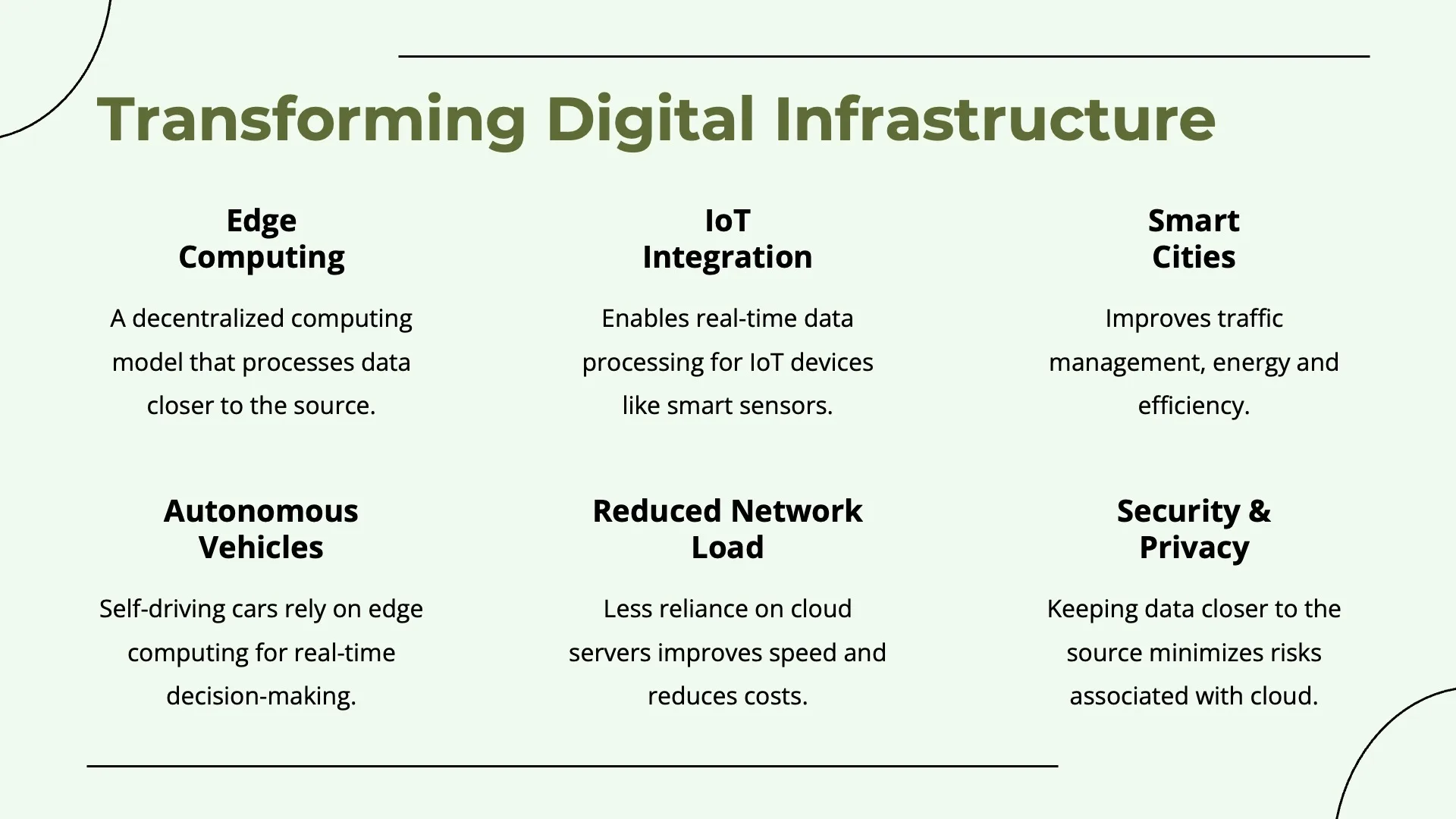 Transforming Digital Infrastructure

Edge Computing

A decentralized computing model that processes data closer to the source.

IoT Integration

Enables real-time data processing for IoT devices like smart sensors.

Smart Cities

Improves traffic management, energy and efficiency.

Autonomous Vehicles

Self-driving cars rely on edge computing for real-time decision-making.

Reduced Network Load

Less reliance on cloud servers improves speed and reduces costs.

Security & Privacy

Keeping data closer to the source minimizes risks associated with cloud.